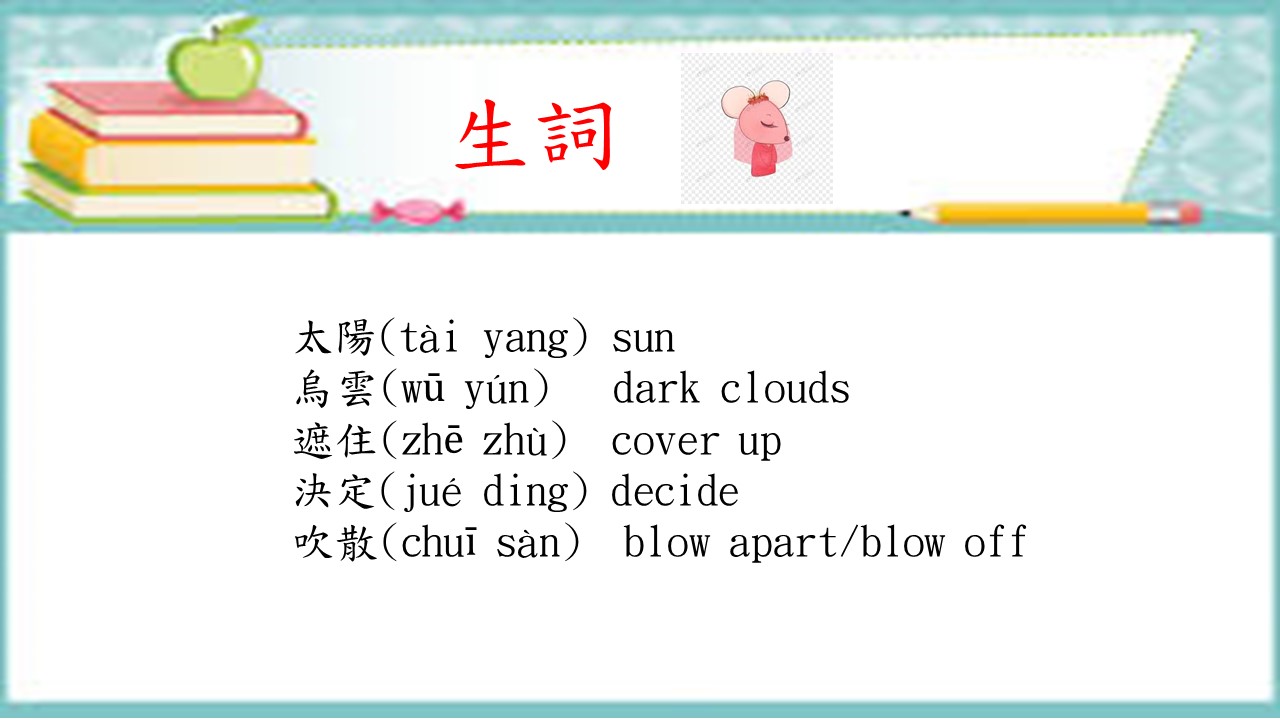 生詞

太陽(tài yang) sun
烏雲(wū yún) dark clouds
遮住(zhē zhù) cover up
決定(jué ding) decide
吹散(chuī sàn) blow apart/blow off